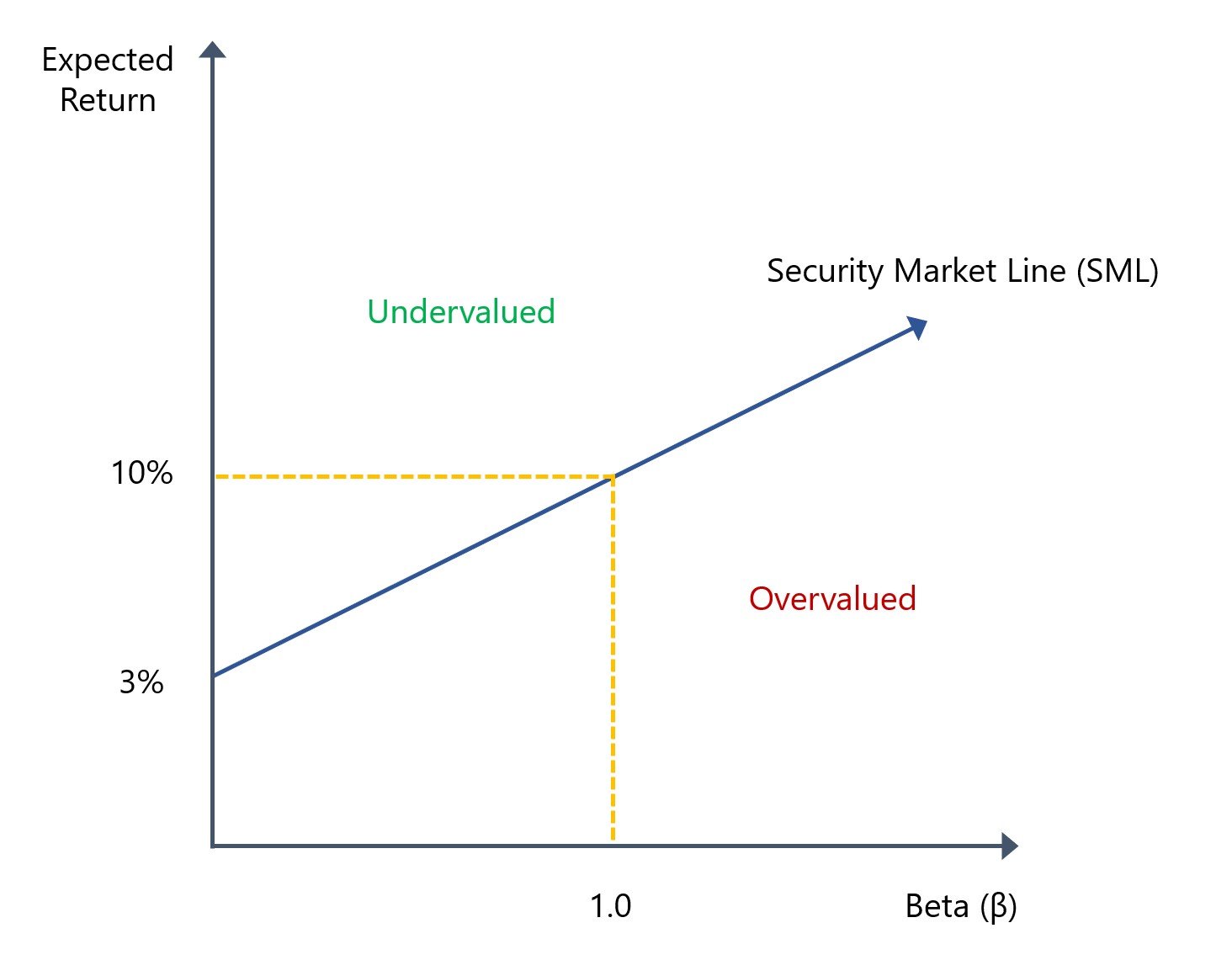 Expected Return

Security Market Line (SML)

Undervalued

10%

Overvalued

3%

1.0

Beta (β)